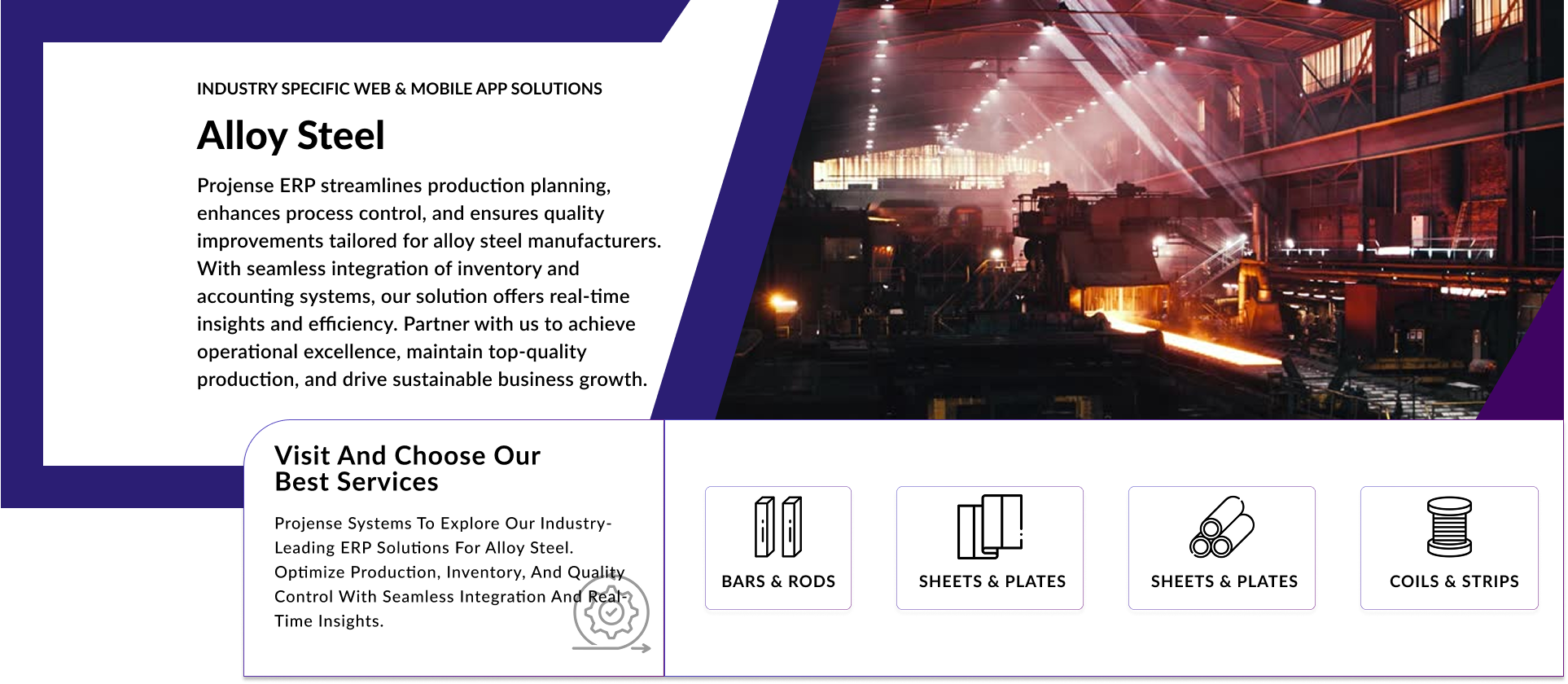 INDUSTRY SPECIFIC WEB & MOBILE APP SOLUTIONS

Alloy Steel

Projense ERP streamlines production planning, enhances process control, and ensures quality improvements tailored for alloy steel manufacturers. With seamless integration of inventory and accounting systems, our solution offers real-time insights and efficiency. Partner with us to achieve operational excellence, maintain top-quality production, and drive sustainable business growth.

Visit And Choose Our Best Services

Projense Systems To Explore Our Industry-Leading ERP Solutions For Alloy Steel. Optimize Production, Inventory, And Quality Control With Seamless Integration And Real-Time Insights.

BARS & RODS

SHEETS & PLATES

SHEETS & PLATES

COILS & STRIPS